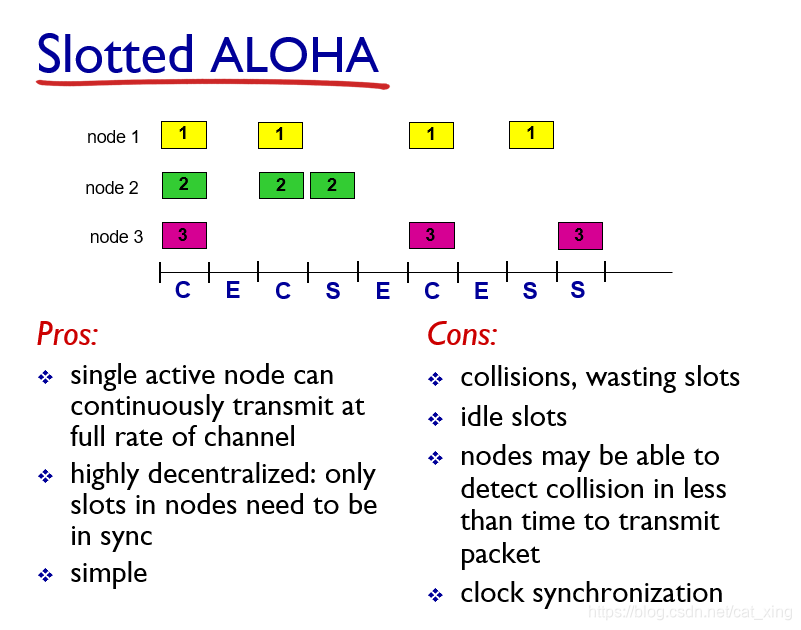 Slotted ALOHA

node 1 1 1 1 1

node 2 2 2 2

node 3 3 3 3

C E C S E C E S S

Pros:

❖ single active node can continuously transmit at full rate of channel

❖ highly decentralized: only slots in nodes need to be in sync

❖ simple

Cons:

❖ collisions, wasting slots

❖ idle slots

❖ nodes may be able to detect collision in less than time to transmit packet

❖ clock synchronization

https://blog.csdn.net/cat_xing